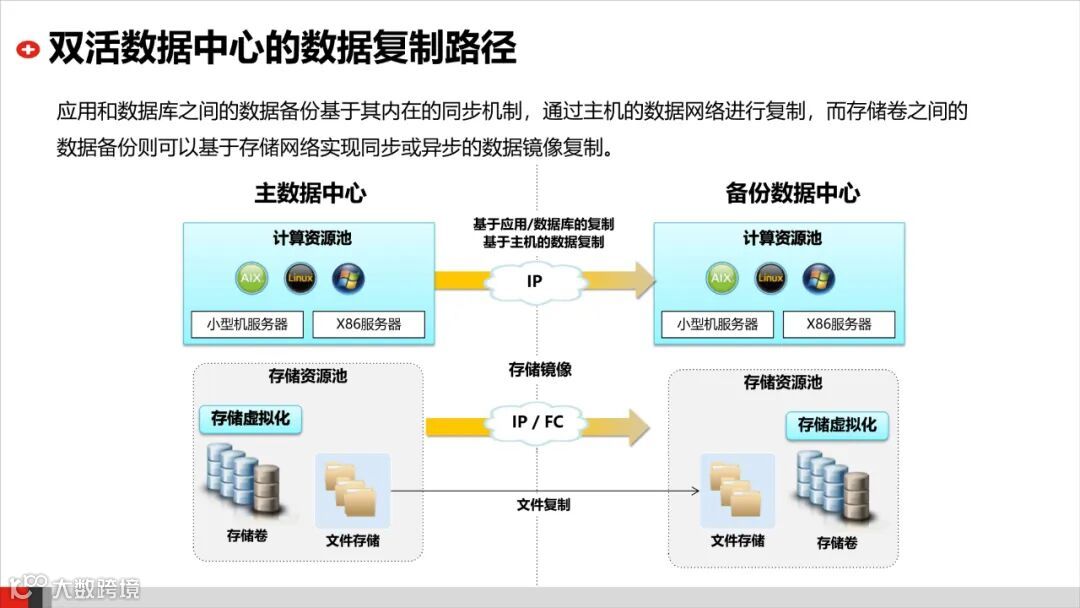 双活数据中心的数据复制路径

应用和数据库之间的数据备份基于其内在的同步机制，通过主机的数据网络进行复制，而存储卷之间的数据备份则可以基于存储网络实现同步或异步的数据镜像复制。

主数据中心

计算资源池

AIX Linux

小型机服务器 X86服务器

存储资源池

存储虚拟化

存储卷 文件存储

基于应用/数据库的复制
基于主机的数据复制

IP

存储镜像

IP / FC

文件复制

备份数据中心

计算资源池

AIX Linux

小型机服务器 X86服务器

存储资源池

存储虚拟化

文件存储 存储卷

大数跨境